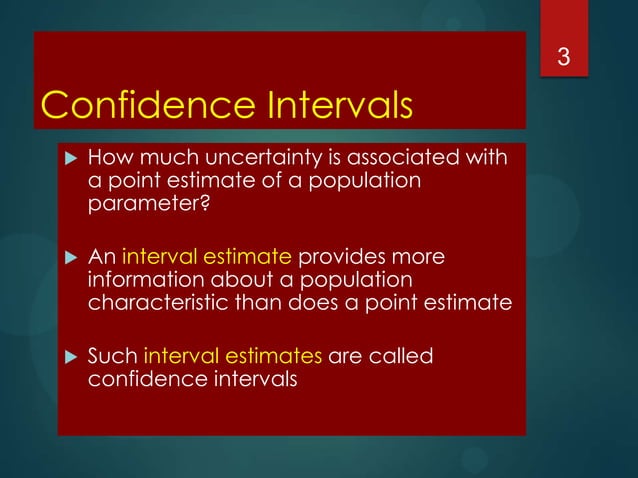 3

Confidence Intervals

How much uncertainty is associated with a point estimate of a population parameter?

An interval estimate provides more information about a population characteristic than does a point estimate

Such interval estimates are called confidence intervals